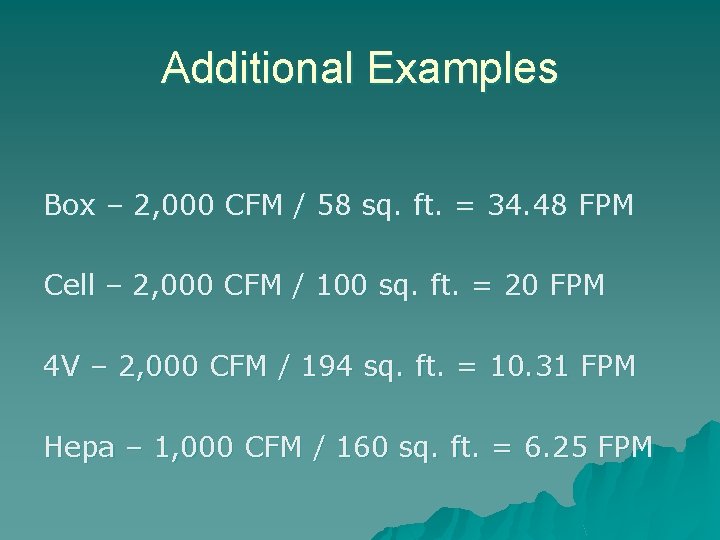 Additional Examples

Box – 2,000 CFM / 58 sq. ft. = 34.48 FPM

Cell – 2,000 CFM / 100 sq. ft. = 20 FPM

4V – 2,000 CFM / 194 sq. ft. = 10.31 FPM

Hepa – 1,000 CFM / 160 sq. ft. = 6.25 FPM